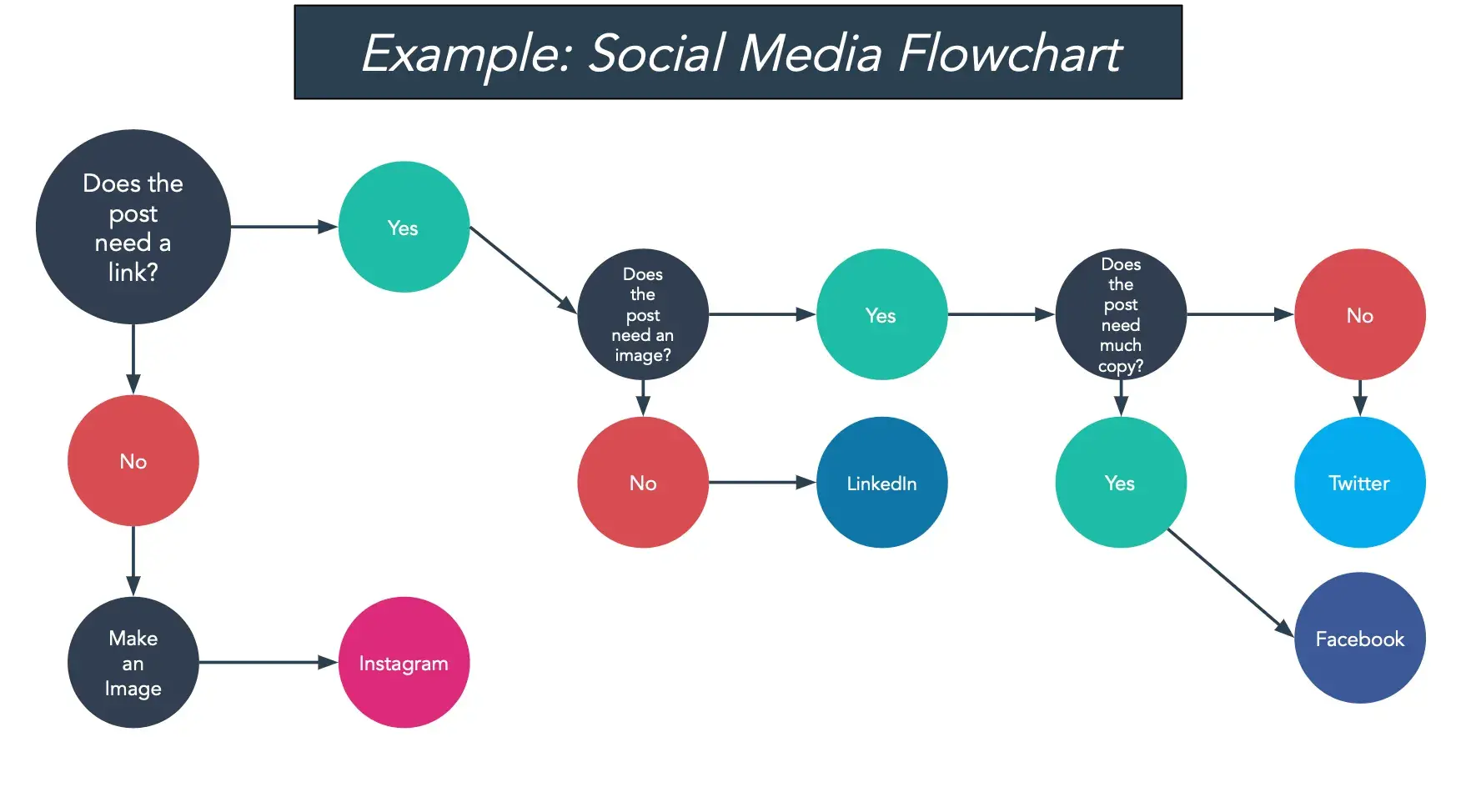 Example: Social Media Flowchart

Does the post need a link?

Yes

Does the post need an image?

Yes

Does the post need much copy?

No

No

No

LinkedIn

Yes

Twitter

Make an Image

Instagram

Facebook